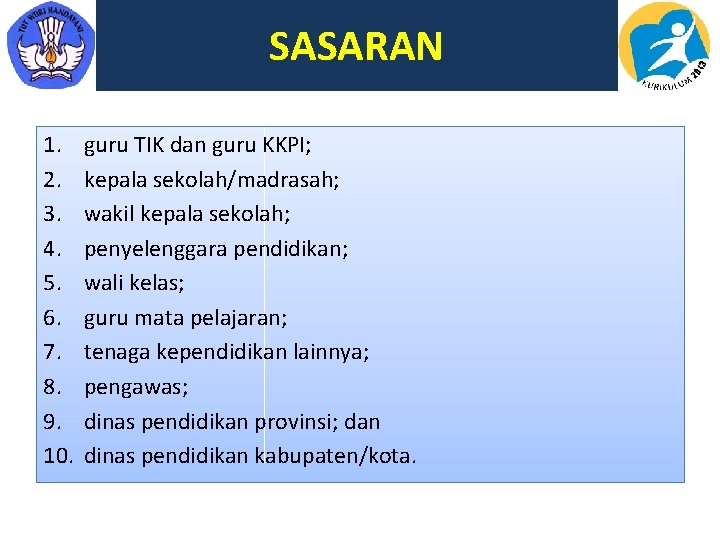 TUT WURI HANDAYANI

SASARAN

KURIKULUM 2013

1. guru TIK dan guru KKPI;
2. kepala sekolah/madrasah;
3. wakil kepala sekolah;
4. penyelenggara pendidikan;
5. wali kelas;
6. guru mata pelajaran;
7. tenaga kependidikan lainnya;
8. pengawas;
9. dinas pendidikan provinsi; dan
10. dinas pendidikan kabupaten/kota.